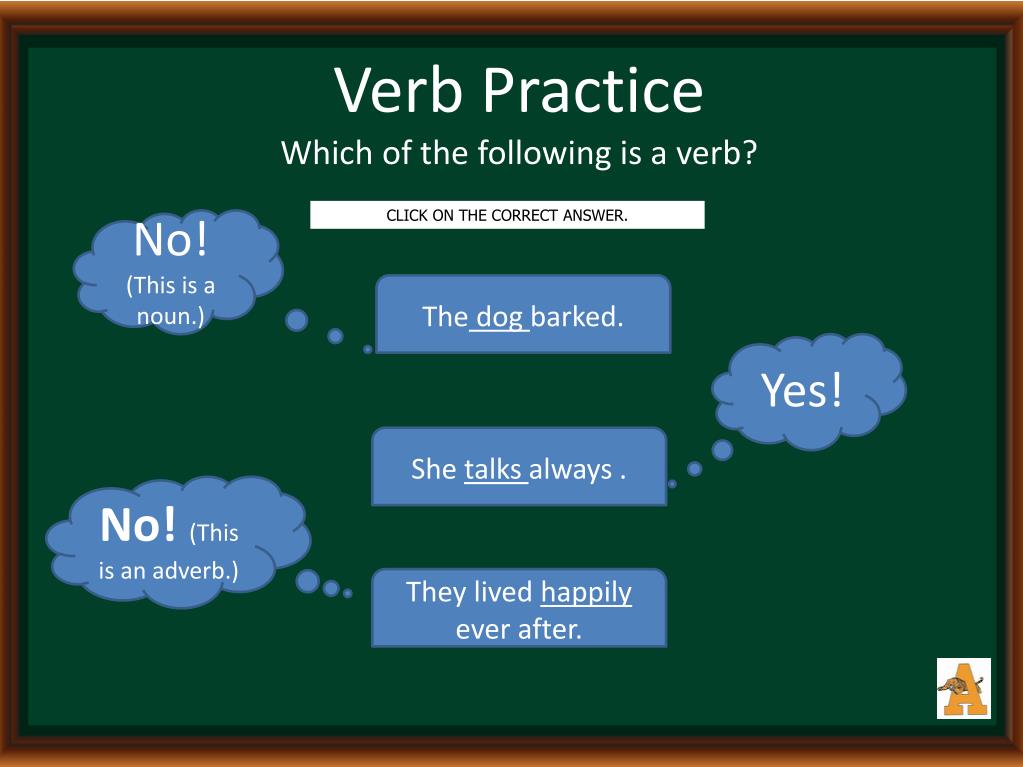 Verb Practice

Which of the following is a verb?

CLICK ON THE CORRECT ANSWER.

No! (This is a noun.)

The dog barked.

Yes!

She talks always .

No! (This is an adverb.)

They lived happily ever after.

A